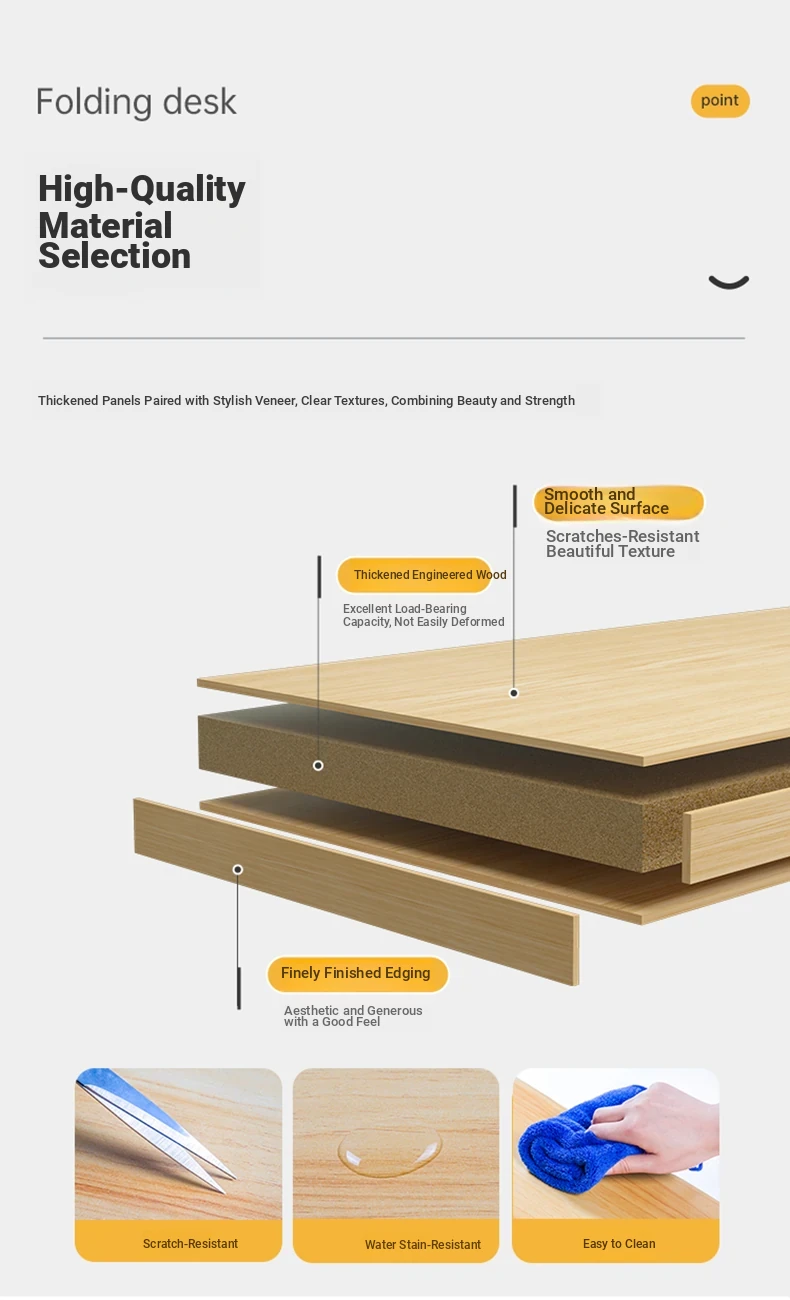 Folding desk

point

High-Quality Material Selection

Thickened Panels Paired with Stylish Veneer, Clear Textures, Combining Beauty and Strength

Smooth and Delicate Surface

Scratches-Resistant Beautiful Texture

Thickened Engineered Wood

Excellent Load-Bearing Capacity, Not Easily Deformed

Finely Finished Edging

Aesthetic and Generous with a Good Feel

Scratch-Resistant

Water Stain-Resistant

Easy to Clean